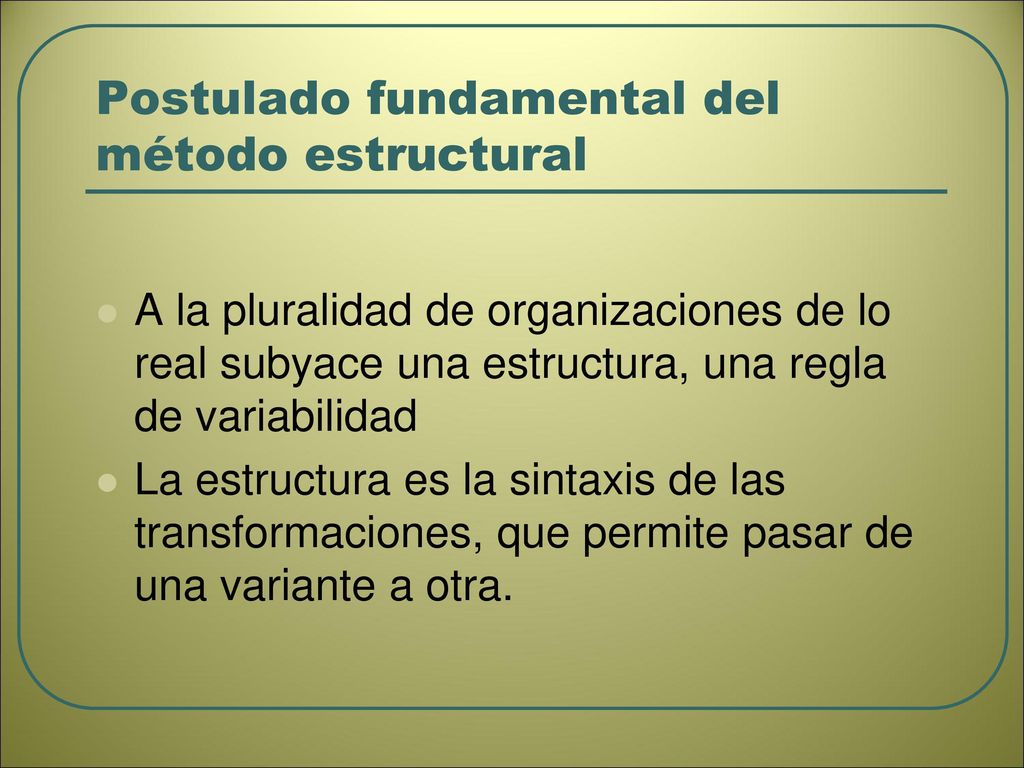 Postulado fundamental del método estructural

A la pluralidad de organizaciones de lo real subyace una estructura, una regla de variabilidad

La estructura es la sintaxis de las transformaciones, que permite pasar de una variante a otra.